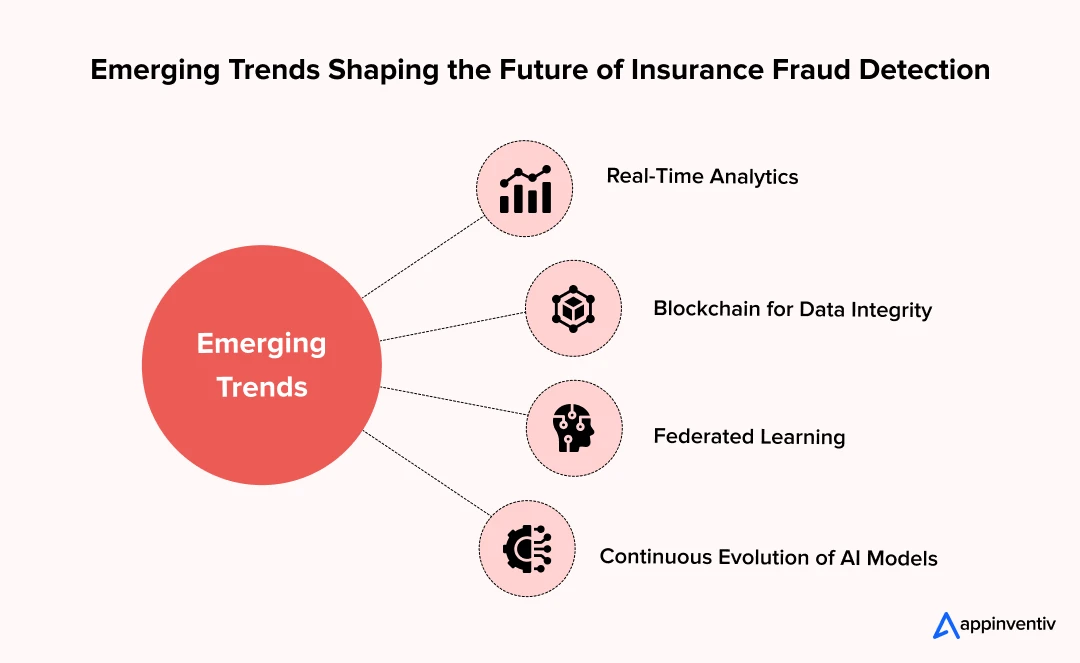 Emerging Trends Shaping the Future of Insurance Fraud Detection

Emerging Trends

Real-Time Analytics

Blockchain for Data Integrity

Federated Learning

Continuous Evolution of AI Models

appinventiv